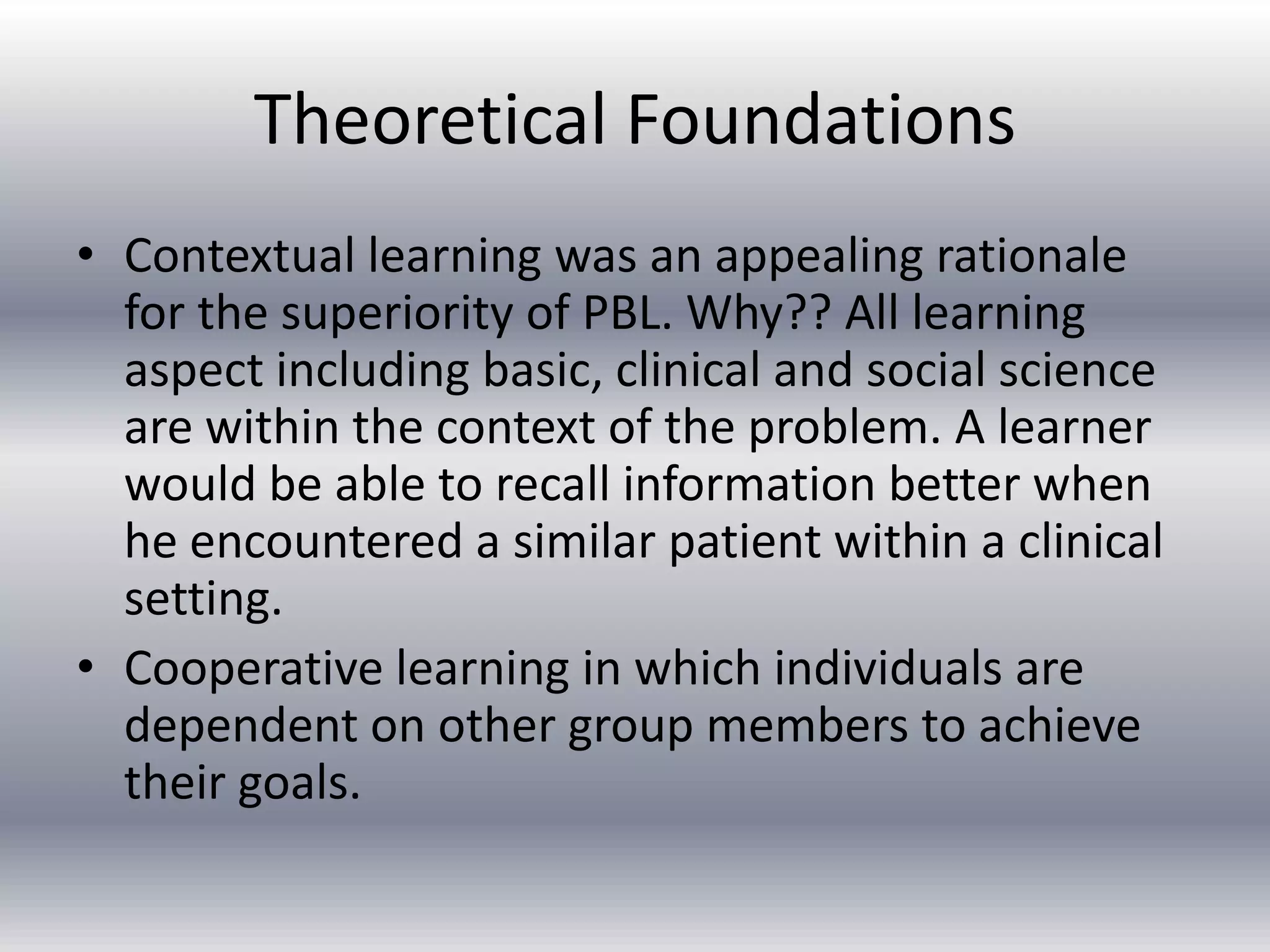 Theoretical Foundations

• Contextual learning was an appealing rationale for the superiority of PBL. Why?? All learning aspect including basic, clinical and social science are within the context of the problem. A learner would be able to recall information better when he encountered a similar patient within a clinical setting.
• Cooperative learning in which individuals are dependent on other group members to achieve their goals.